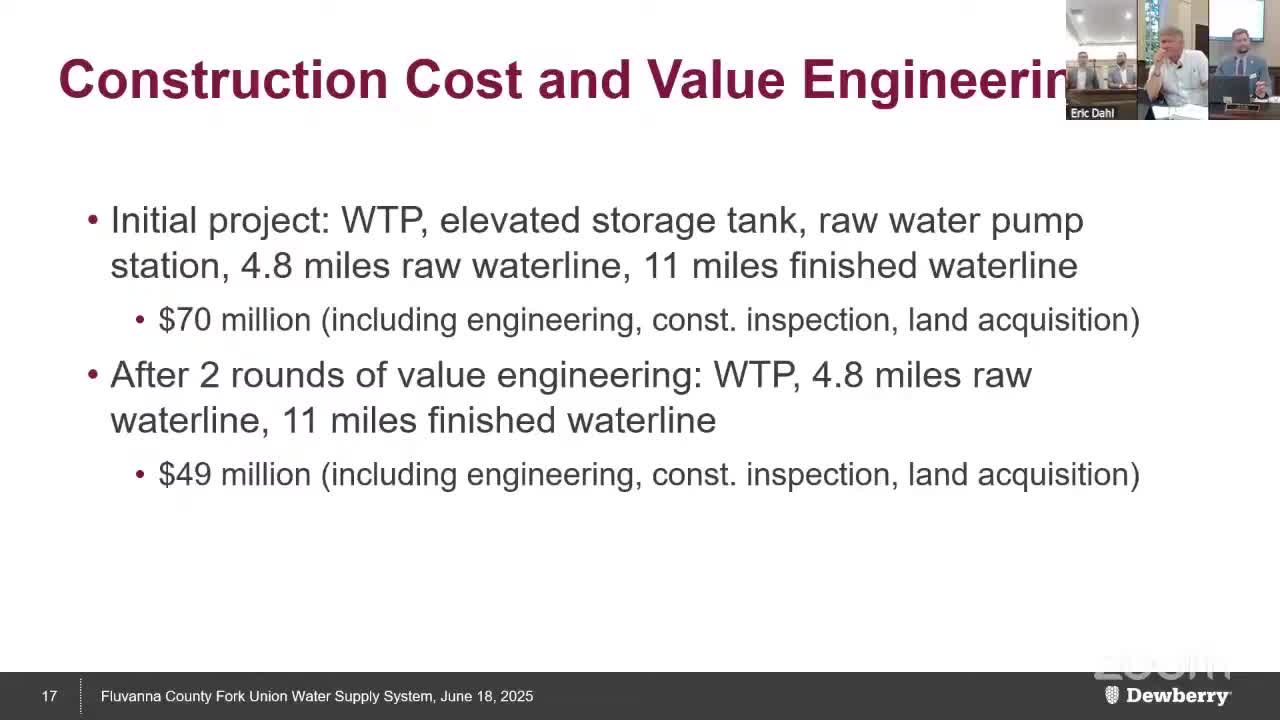 Construction Cost and Value Engineerin

Eric Dahl

• Initial project: WTP, elevated storage tank, raw water pump station, 4.8 miles raw waterline, 11 miles finished waterline

• $70 million (including engineering, const. inspection, land acquisition)

• After 2 rounds of value engineering: WTP, 4.8 miles raw waterline, 11 miles finished waterline

• $49 million (including engineering, const. inspection, land acquisition)

17 Fluvanna County Fork Union Water Supply System, June 18, 2025

zoom

Dewberry